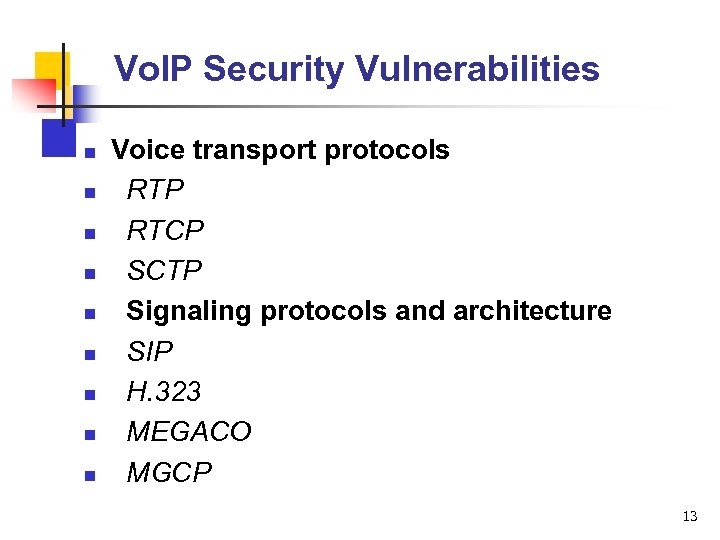 VoIP Security Vulnerabilities

- Voice transport protocols
- RTP
- RTCP
- SCTP
- Signaling protocols and architecture
- SIP
- H.323
- MEGACO
- MGCP

13